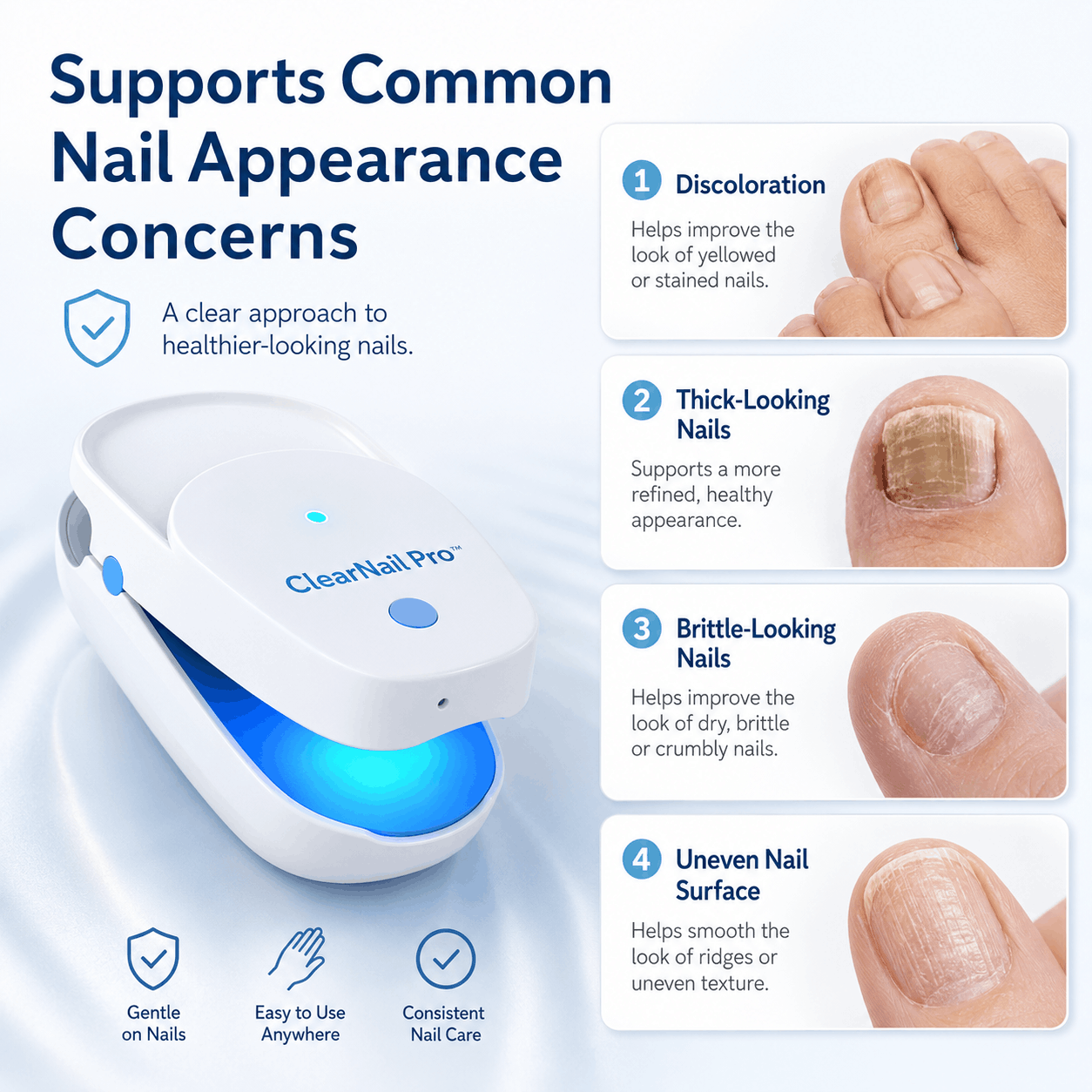 Supports Common Nail Appearance Concerns

A clear approach to healthier-looking nails.

ClearNail Pro™

Gentle on Nails

Easy to Use Anywhere

Consistent Nail Care

1 Discoloration

Helps improve the look of yellowed or stained nails.

2 Thick-Looking Nails

Supports a more refined, healthy appearance.

3 Brittle-Looking Nails

Helps improve the look of dry, brittle or crumbly nails.

4 Uneven Nail Surface

Helps smooth the look of ridges or uneven texture.